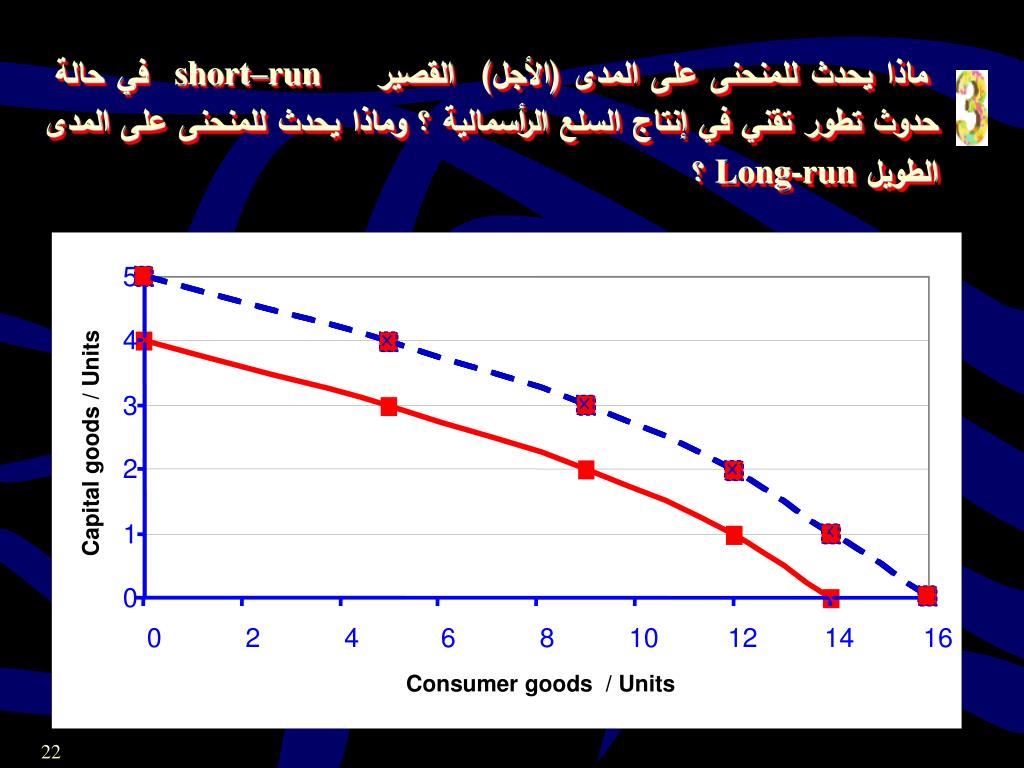 3

ماذا يحدث للمنحنى على المدى (الأجل) القصير short–run في حالة حدوث تطور تقني في إنتاج السلع الرأسمالية ؟ وماذا يحدث للمنحنى على المدى الطويل Long-run ؟

Capital goods / Units

5
4
3
2
1
0

0 2 4 6 8 10 12 14 16

Consumer goods / Units

22